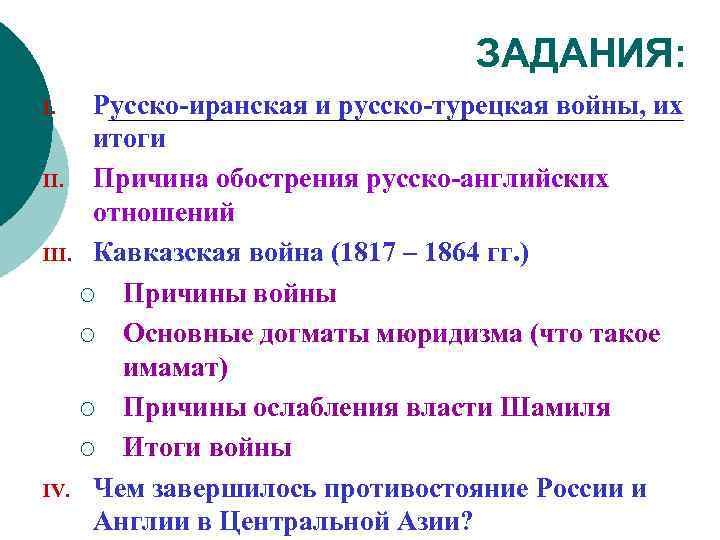 ЗАДАНИЯ:

I. Русско-иранская и русско-турецкая войны, их итоги

II. Причина обострения русско-английских отношений

III. Кавказская война (1817 – 1864 гг.)

○ Причины войны

○ Основные догматы мюридизма (что такое имамат)

○ Причины ослабления власти Шамиля

○ Итоги войны

IV. Чем завершилось противостояние России и Англии в Центральной Азии?